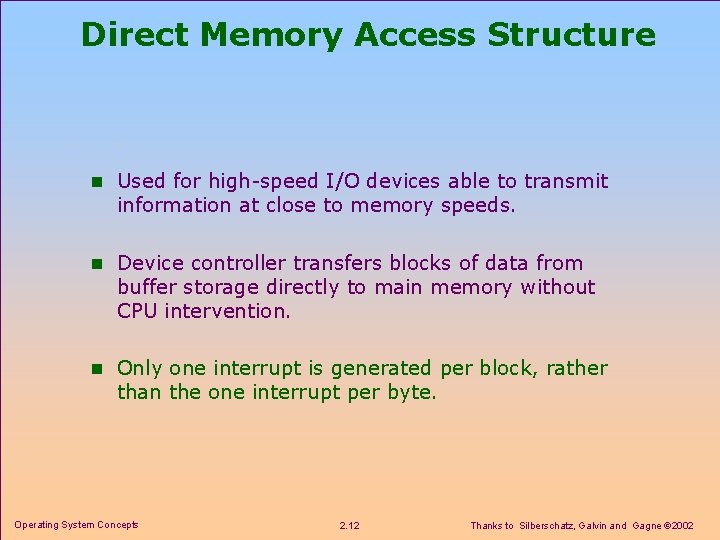 Direct Memory Access Structure

■ Used for high-speed I/O devices able to transmit information at close to memory speeds.

■ Device controller transfers blocks of data from buffer storage directly to main memory without CPU intervention.

■ Only one interrupt is generated per block, rather than the one interrupt per byte.

Operating System Concepts

2.12

Thanks to Silberschatz, Galvin and Gagne ©2002